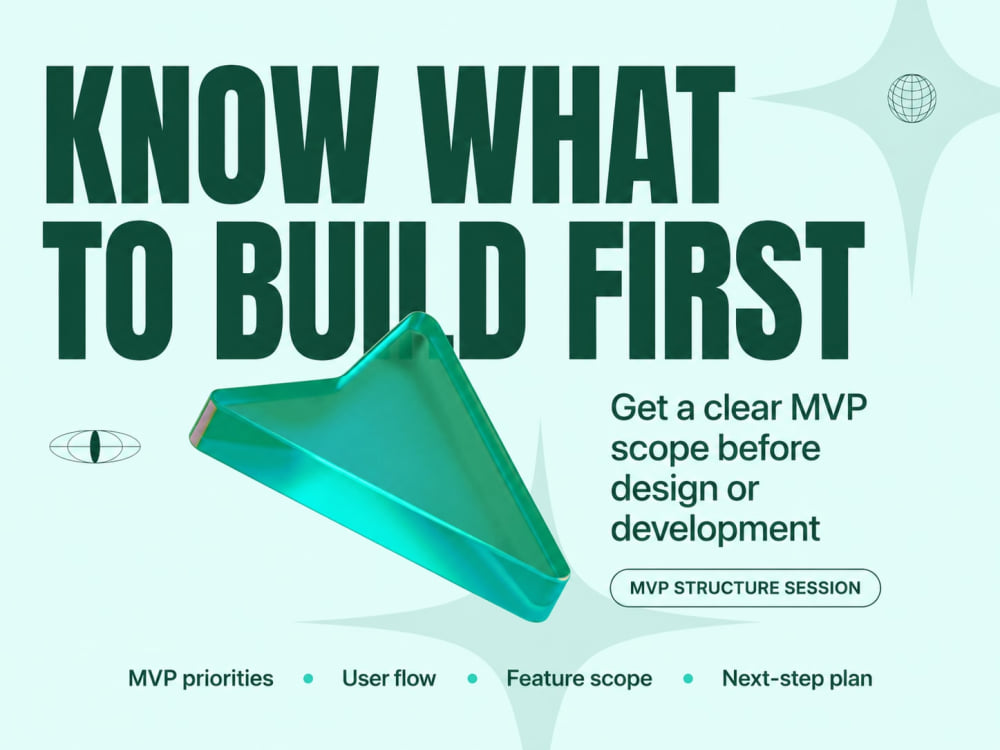 KNOW WHAT TO BUILD FIRST

Get a clear MVP scope before design or development

MVP STRUCTURE SESSION

MVP priorities • User flow • Feature scope • Next-step plan